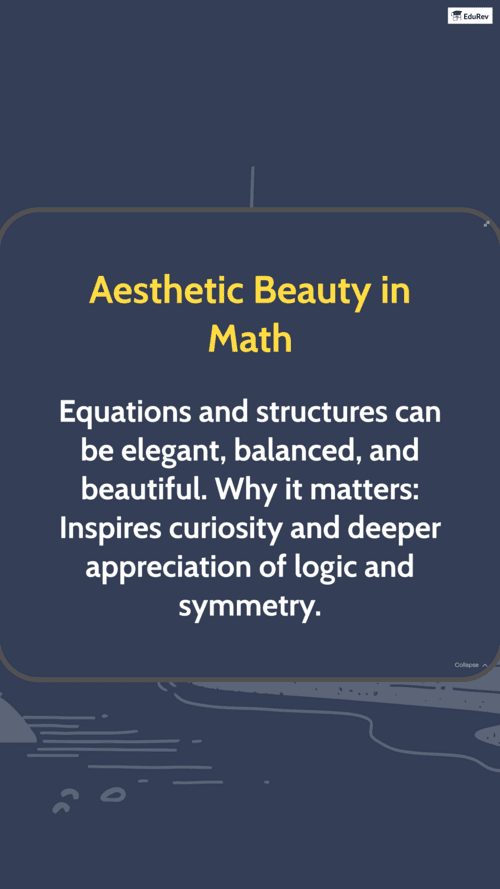 EduRev

Aesthetic Beauty in Math

Equations and structures can be elegant, balanced, and beautiful. Why it matters: Inspires curiosity and deeper appreciation of logic and symmetry.

Collapse